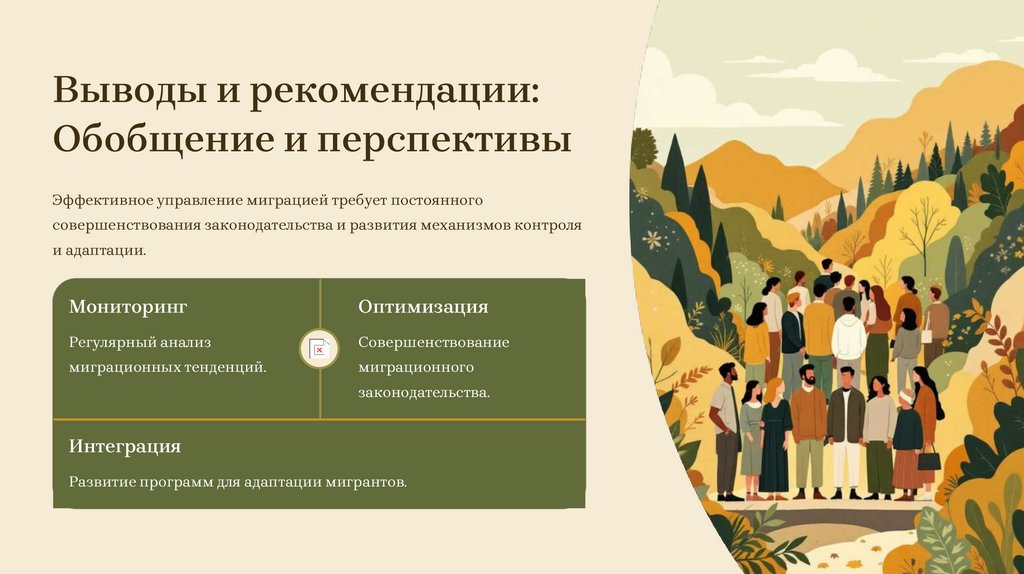 Выводы и рекомендации: Обобщение и перспективы

Эффективное управление миграцией требует постоянного совершенствования законодательства и развития механизмов контроля и адаптации.

Мониторинг

Регулярный анализ миграционных тенденций.

Оптимизация

Совершенствование миграционного законодательства.

Интеграция

Развитие программ для адаптации мигрантов.